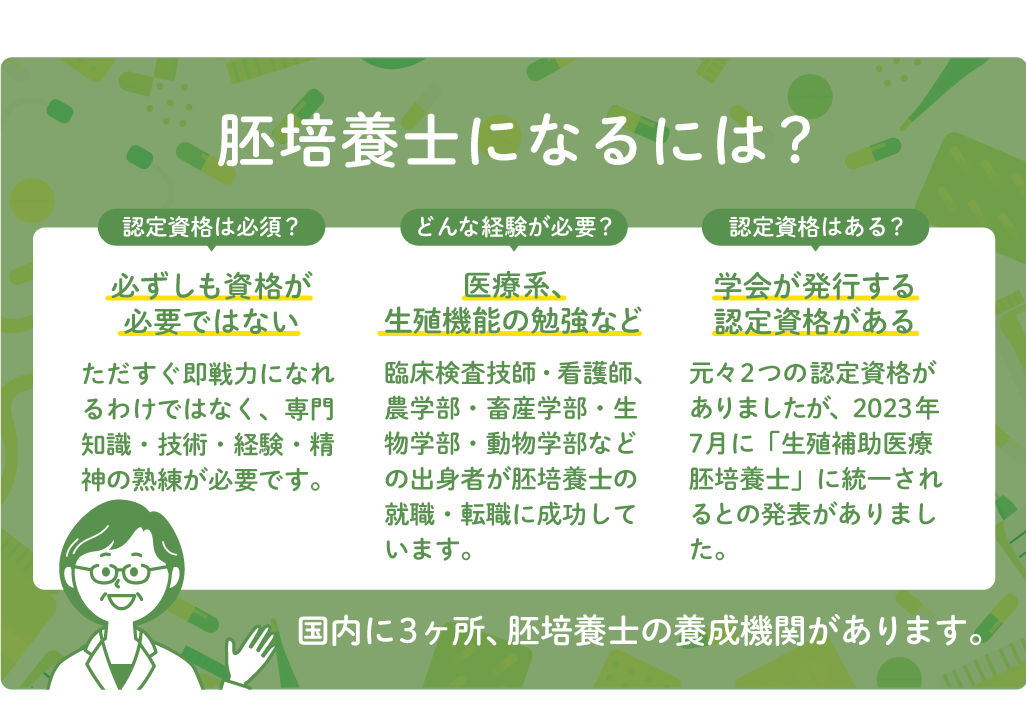 胚培養士になるには？

認定資格は必須？

必ずしも資格が必要ではない

ただすぐ即戦力になれるわけではなく、専門知識・技術・経験・精神の熟練が必要です。

どんな経験が必要？

医療系、生殖機能の勉強など

臨床検査技師・看護師、農学部・畜産学部・生物学部・動物学部などの出身者が胚培養士の就職・転職に成功しています。

認定資格はある？

学会が発行する認定資格がある

元々２つの認定資格がありましたが、2023年7月に「生殖補助医療胚培養士」に統一されるとの発表がありました。

国内に３ヶ所、胚培養士の養成機関があります。